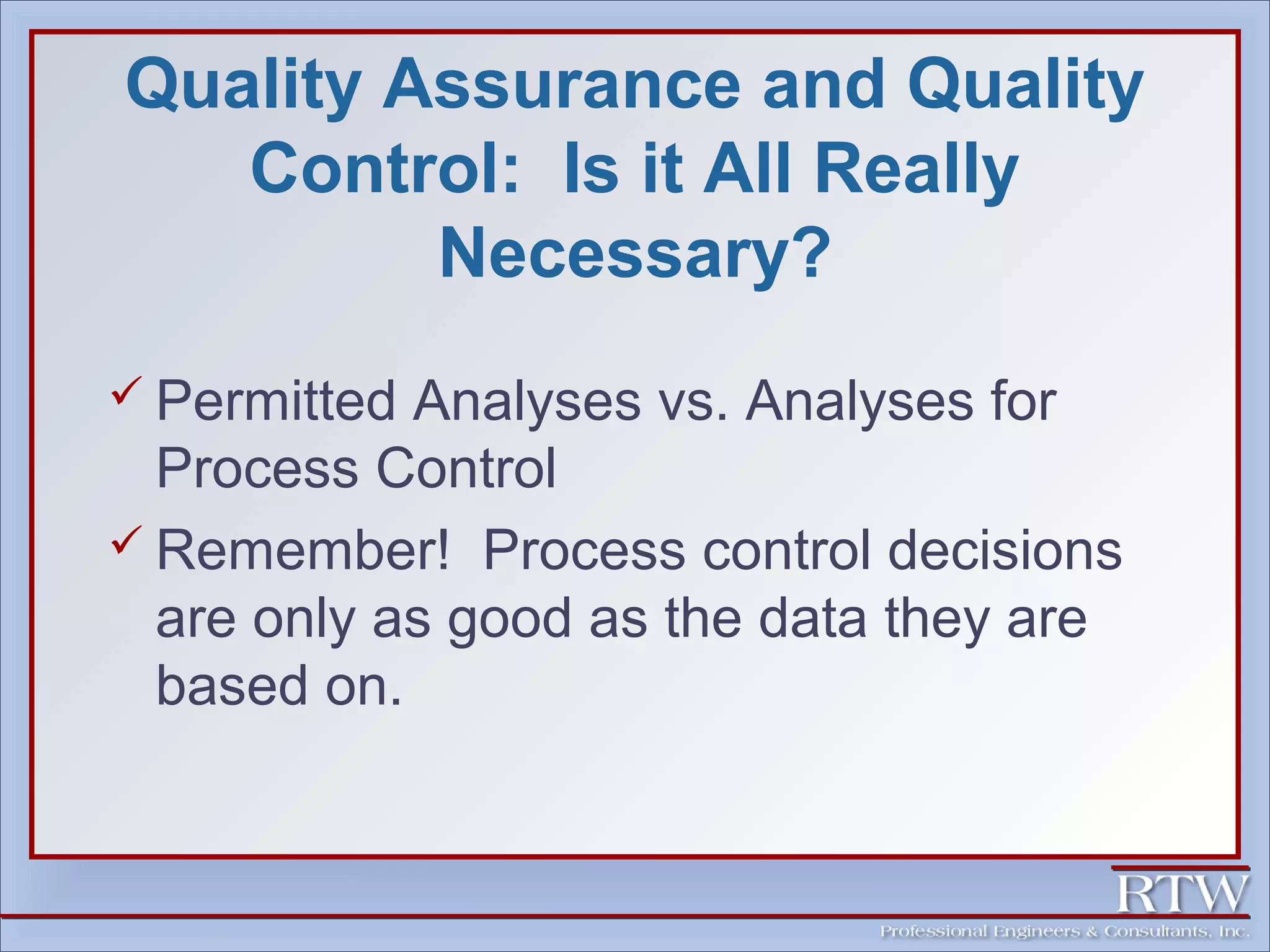 Quality Assurance and Quality Control:  Is it All Really Necessary?

✓ Permitted Analyses vs. Analyses for Process Control

✓ Remember!  Process control decisions are only as good as the data they are based on.

RTW
Professional Engineers & Consultants, Inc.